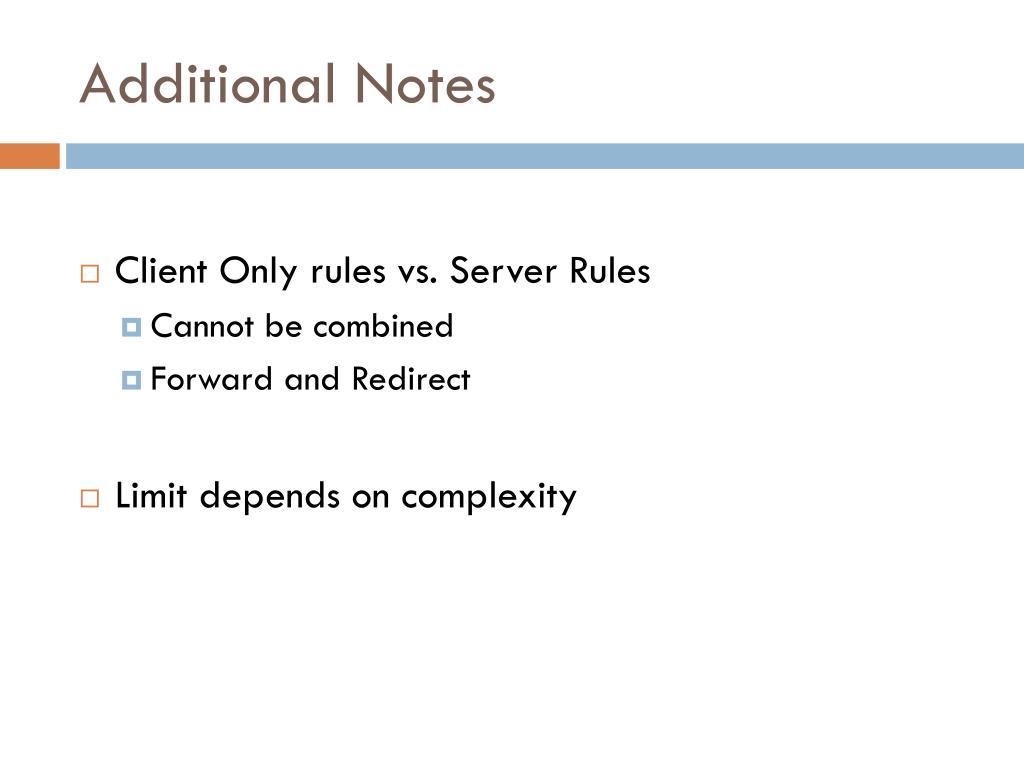 Additional Notes

Client Only rules vs. Server Rules
Cannot be combined
Forward and Redirect

Limit depends on complexity